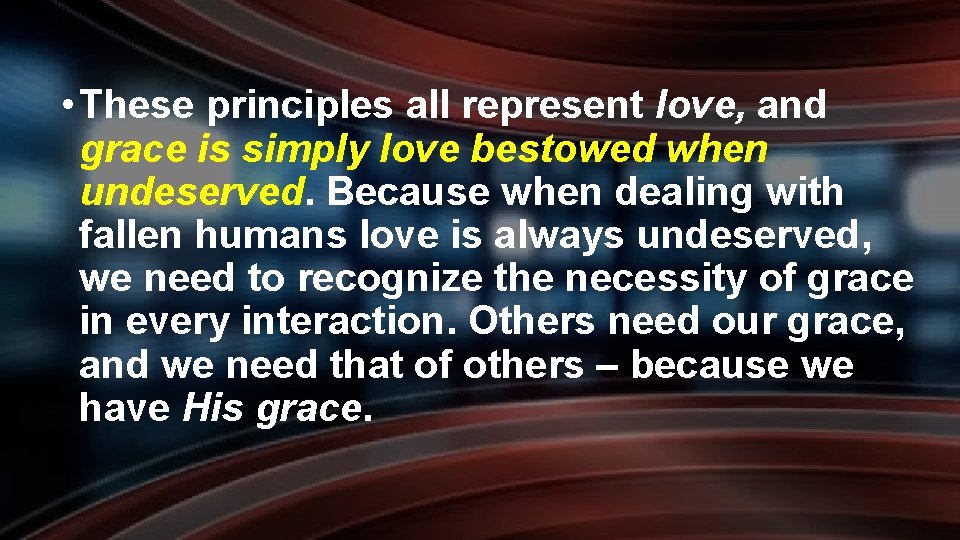 • These principles all represent love, and grace is simply love bestowed when undeserved. Because when dealing with fallen humans love is always undeserved, we need to recognize the necessity of grace in every interaction. Others need our grace, and we need that of others – because we have His grace.